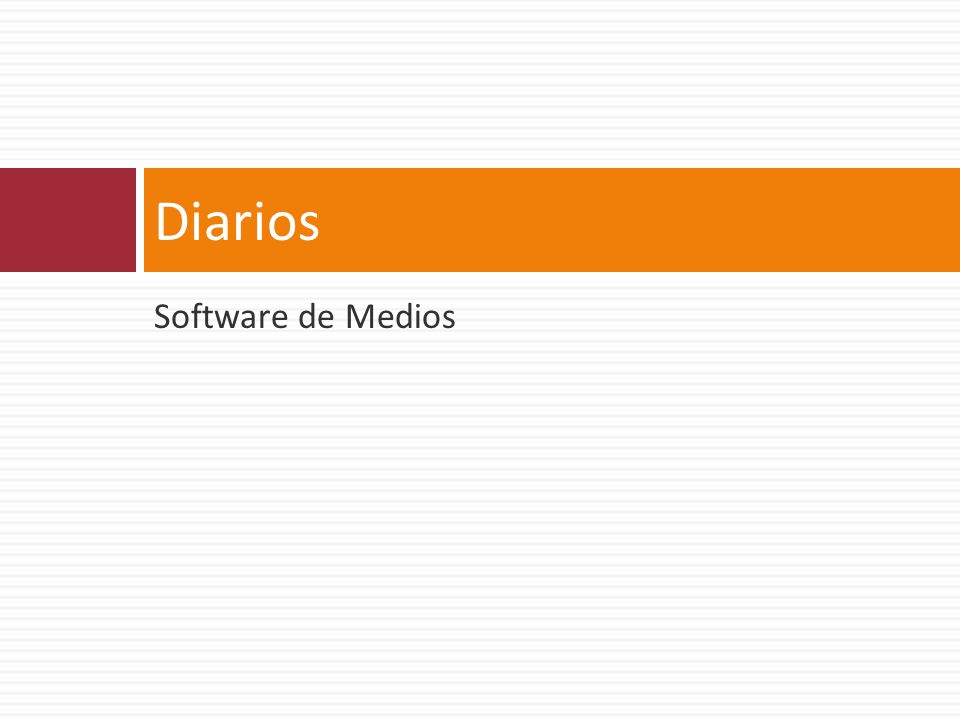 Diarios

Software de Medios